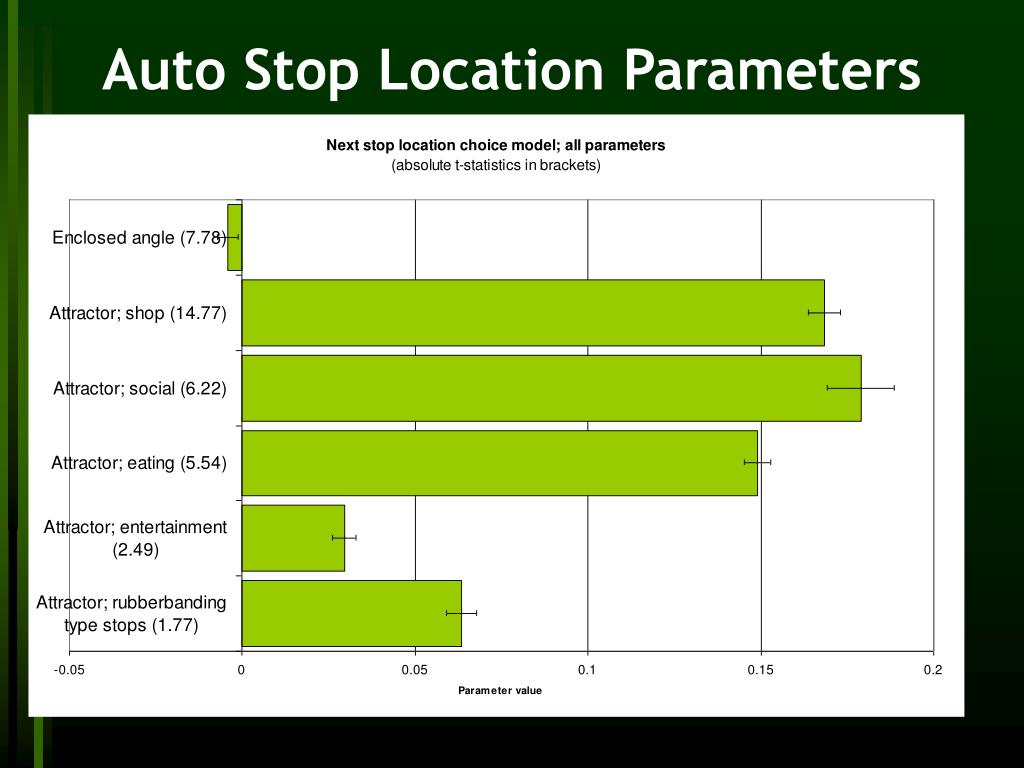 Auto Stop Location Parameters

Next stop location choice model; all parameters
(absolute t-statistics in brackets)

Enclosed angle (7.78)

Attractor; shop (14.77)

Attractor; social (6.22)

Attractor; eating (5.54)

Attractor; entertainment (2.49)

Attractor; rubberbanding type stops (1.77)

-0.05
0
0.05
0.1
0.15
0.2

Parameter value